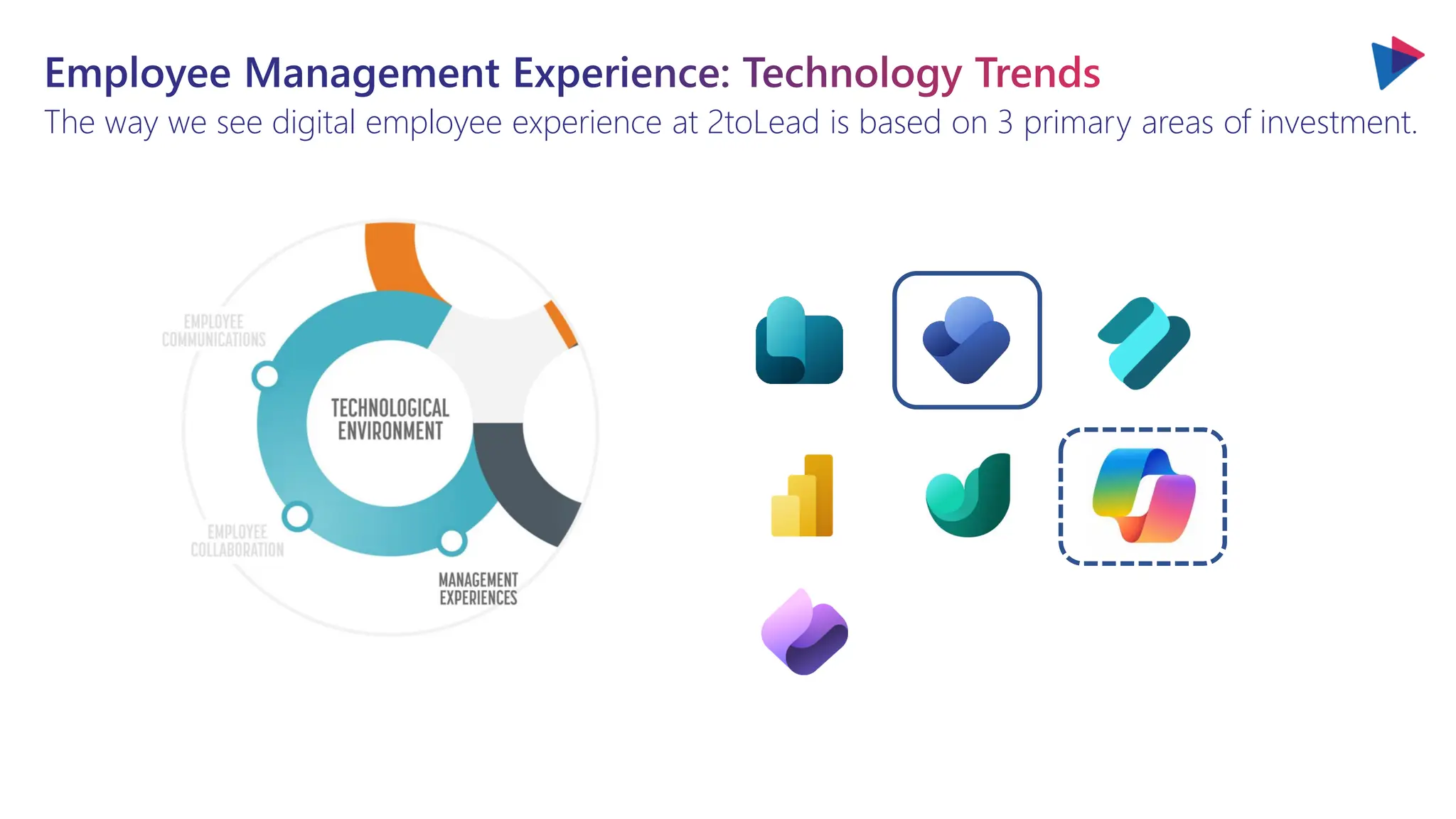 Employee Management Experience: Technology Trends
The way we see digital employee experience at 2toLead is based on 3 primary areas of investment.

EMPLOYEE COMMUNICATIONS

TECHNOLOGICAL ENVIRONMENT

EMPLOYEE COLLABORATION

MANAGEMENT EXPERIENCES